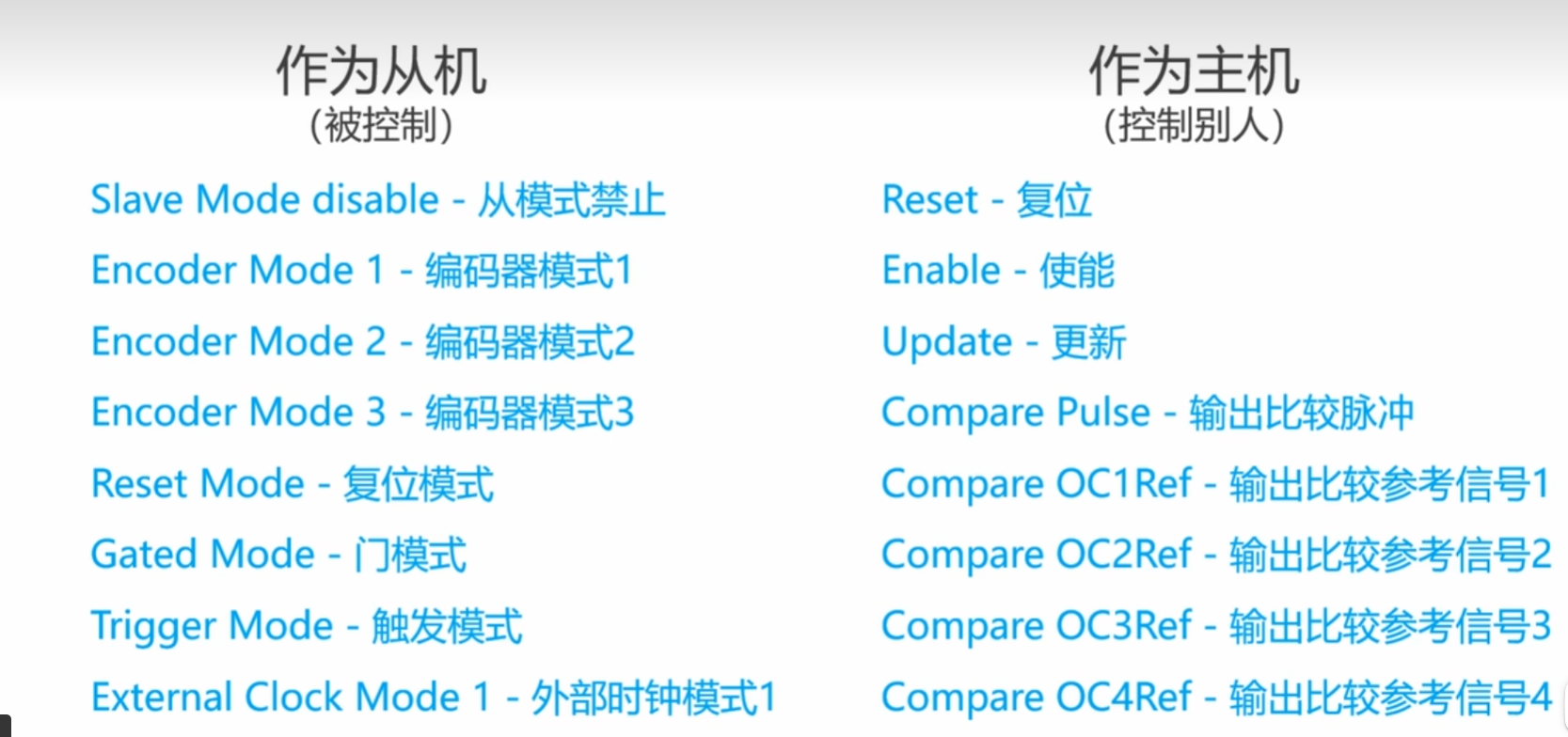 作为从机
（被控制）

Slave Mode disable - 从模式禁止
Encoder Mode 1 - 编码器模式1
Encoder Mode 2 - 编码器模式2
Encoder Mode 3 - 编码器模式3
Reset Mode - 复位模式
Gated Mode - 门模式
Trigger Mode - 触发模式
External Clock Mode 1 - 外部时钟模式1

作为主机
（控制别人）

Reset - 复位
Enable - 使能
Update - 更新
Compare Pulse - 输出比较脉冲
Compare OC1Ref - 输出比较参考信号1
Compare OC2Ref - 输出比较参考信号2
Compare OC3Ref - 输出比较参考信号3
Compare OC4Ref - 输出比较参考信号4